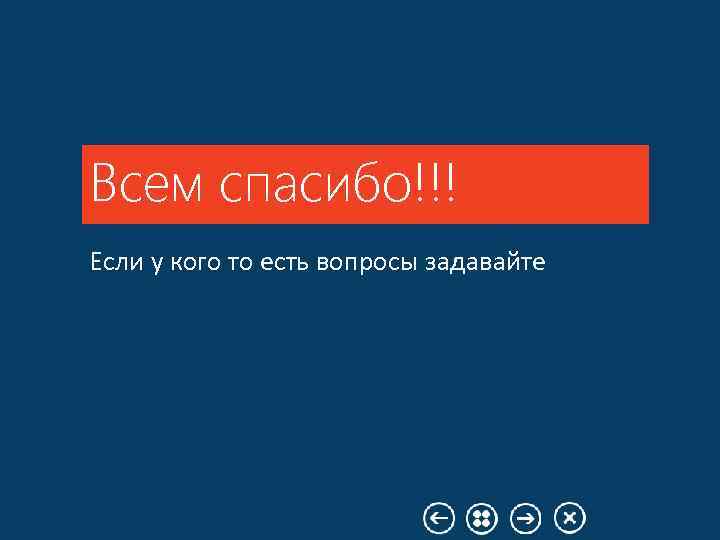 Всем спасибо!!!

Если у кого то есть вопросы задавайте